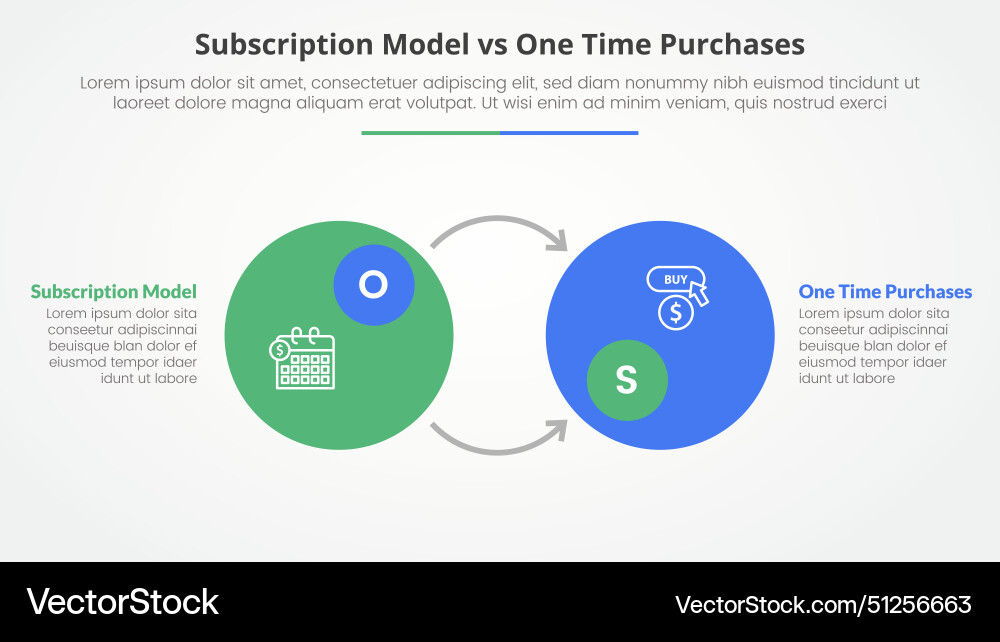 Subscription Model vs One Time Purchases

Lorem ipsum dolor sit amet, consectetuer adipiscing elit, sed diam nonummy nibh euismod tincidunt ut laoreet dolore magna aliquam erat volutpat. Ut wisi enim ad minim veniam, quis nostrud exerci

Subscription Model
Lorem ipsum dolor sita conseetur adipiscinnai beuisque blan dolor ef eiusmod tempor idaer idunt ut labore

O

$

BUY

$

S

One Time Purchases
Lorem ipsum dolor sita conseetur adipiscinnai beuisque blan dolor ef eiusmod tempor idaer idunt ut labore

VectorStock

VectorStock.com/51256663